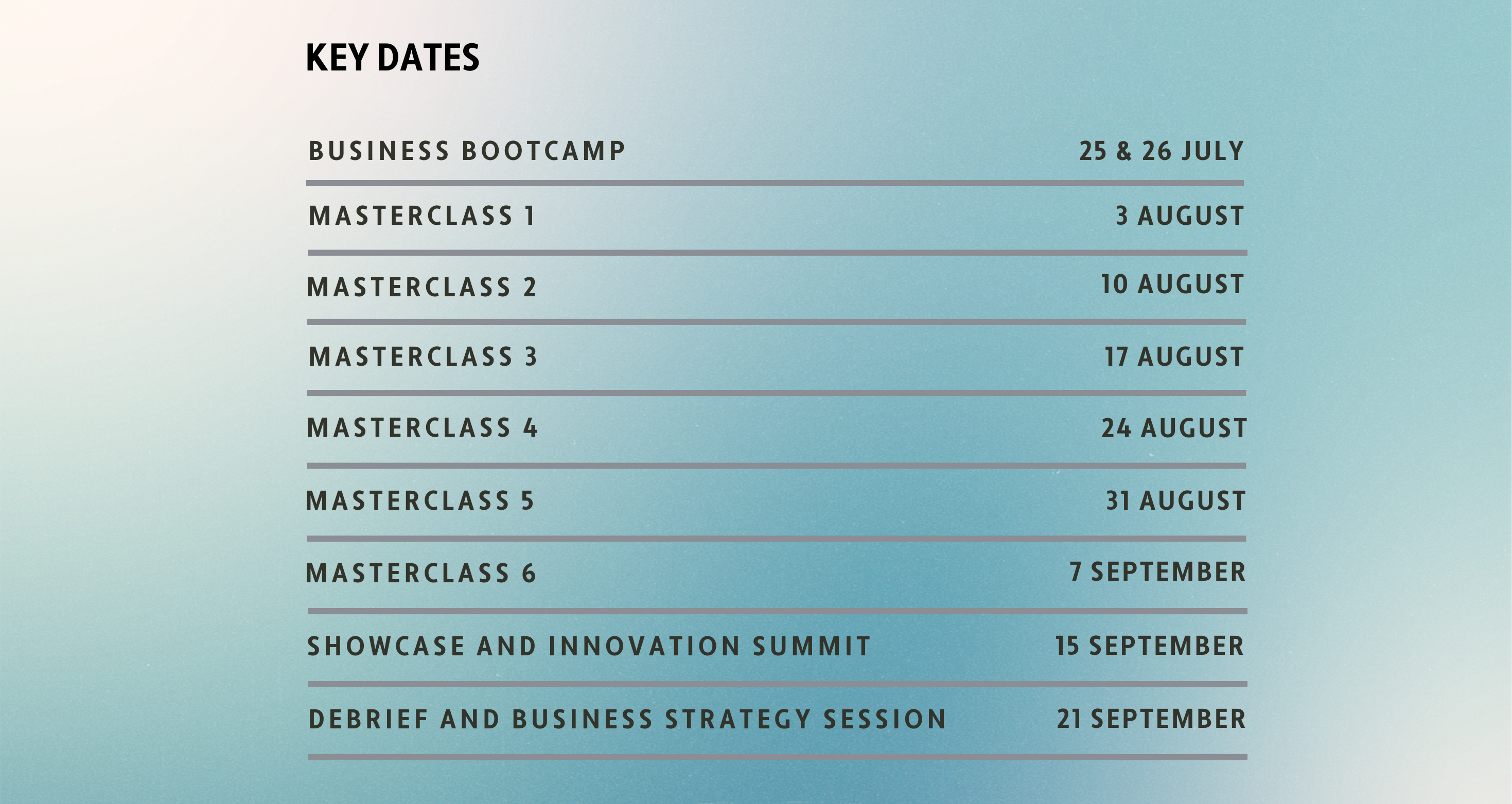 KEY DATES

| | |
|---|---|
| BUSINESS BOOTCAMP | 25 & 26 JULY |
| MASTERCLASS 1 | 3 AUGUST |
| MASTERCLASS 2 | 10 AUGUST |
| MASTERCLASS 3 | 17 AUGUST |
| MASTERCLASS 4 | 24 AUGUST |
| MASTERCLASS 5 | 31 AUGUST |
| MASTERCLASS 6 | 7 SEPTEMBER |
| SHOWCASE AND INNOVATION SUMMIT | 15 SEPTEMBER |
| DEBRIEF AND BUSINESS STRATEGY SESSION | 21 SEPTEMBER |